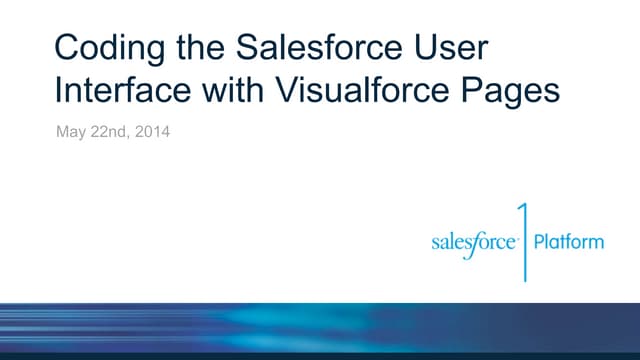 Coding the Salesforce User Interface with Visualforce Pages

May 22nd, 2014

salesforce 1 Platform